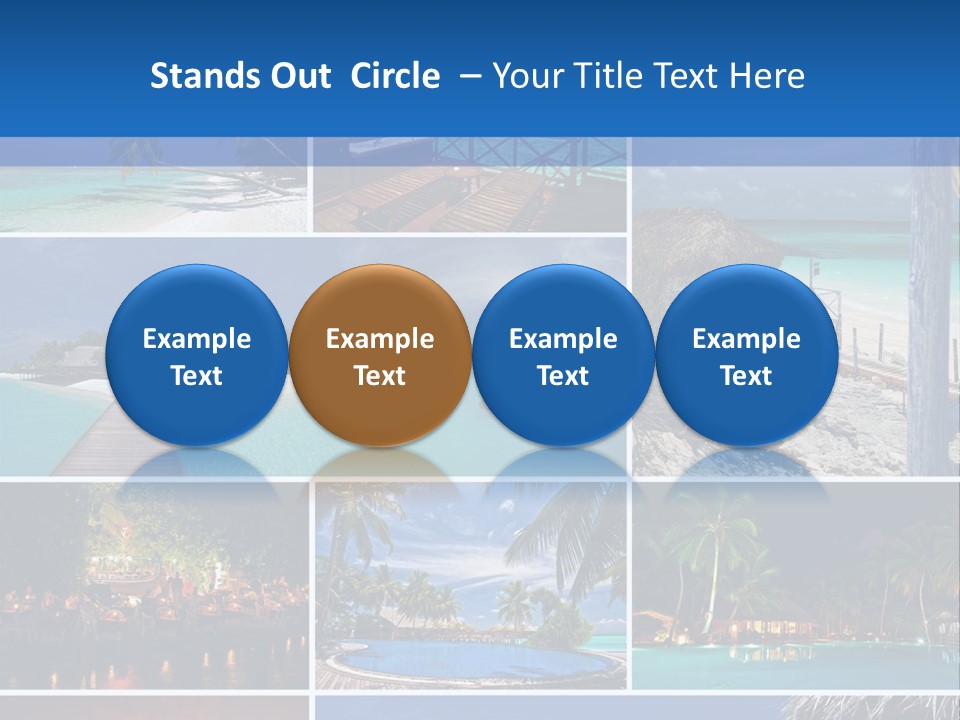 Stands Out Circle – Your Title Text Here

Example Text

Example Text

Example Text

Example Text